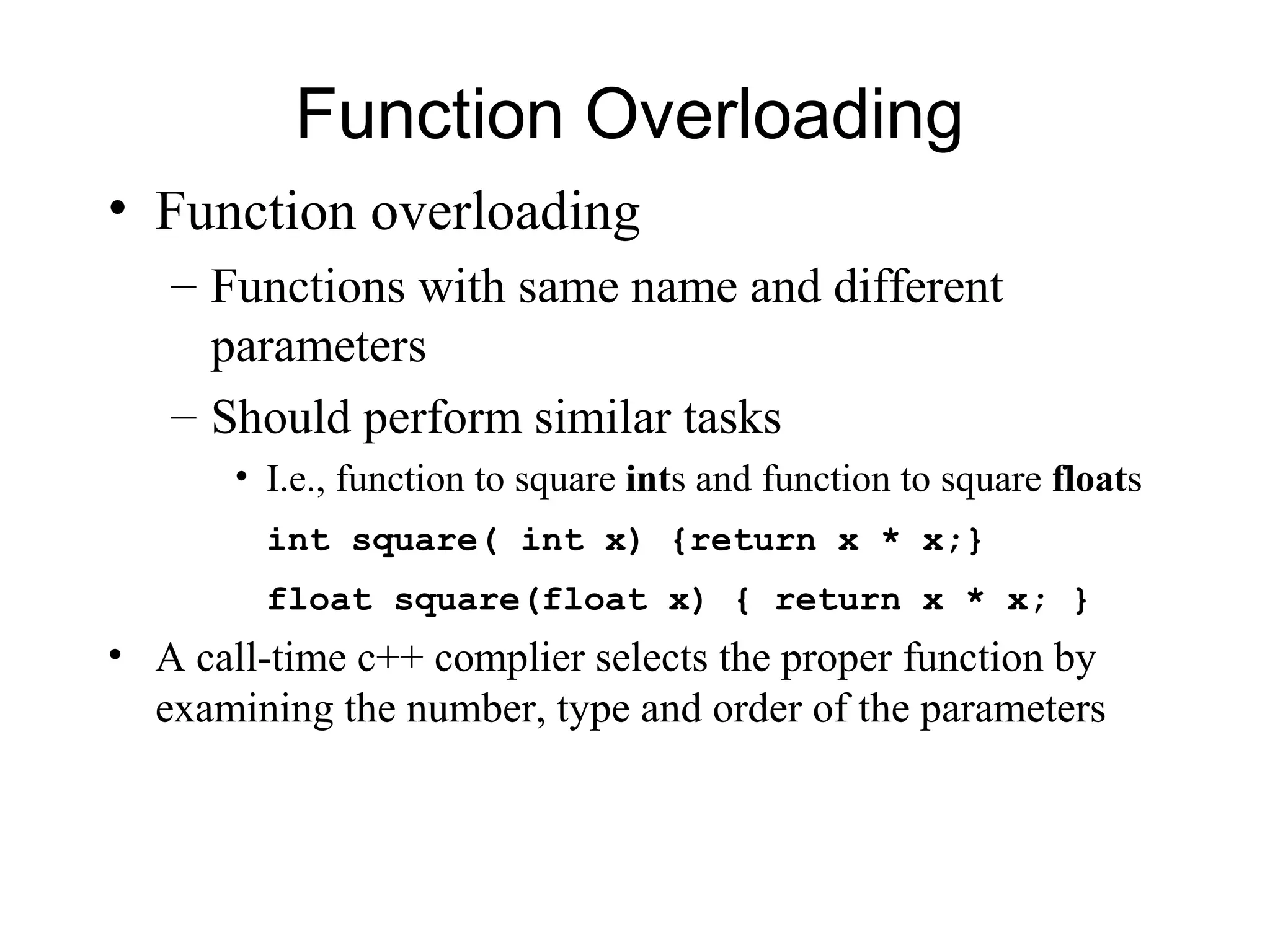 Function Overloading

• Function overloading
– Functions with same name and different parameters
– Should perform similar tasks
• I.e., function to square ints and function to square floats

int square( int x) {return x * x;}

float square(float x) { return x * x; }

• A call-time c++ complier selects the proper function by examining the number, type and order of the parameters